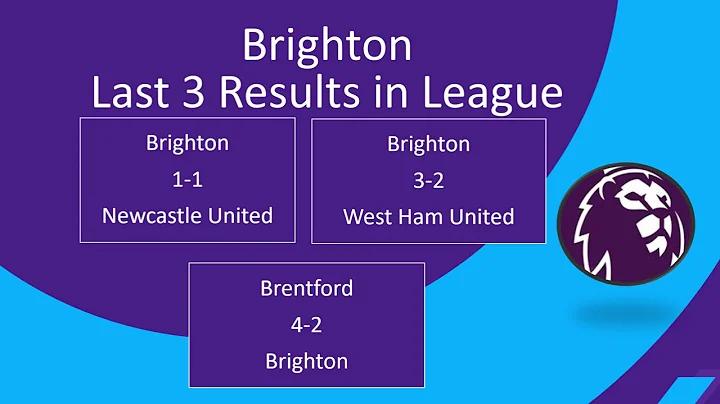 Brighton
Last 3 Results in League

Brighton
1-1
Newcastle United

Brighton
3-2
West Ham United

Brentford
4-2
Brighton